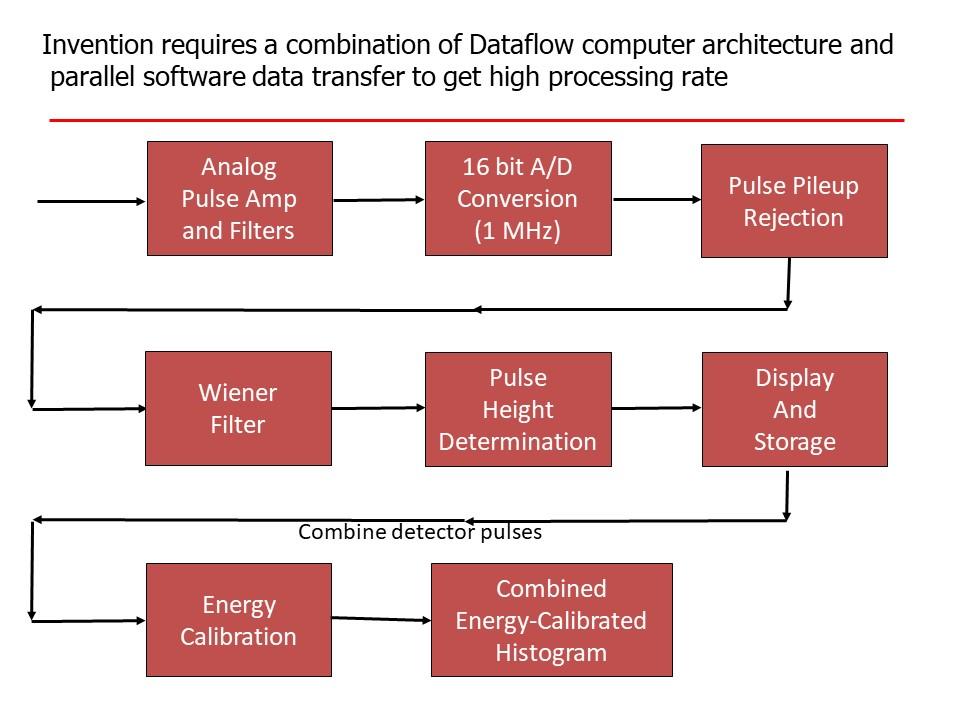 Invention requires a combination of Dataflow computer architecture and parallel software data transfer to get high processing rate

Analog Pulse Amp and Filters

16 bit A/D Conversion (1 MHz)

Pulse Pileup Rejection

Wiener Filter

Pulse Height Determination

Display And Storage

Combine detector pulses

Energy Calibration

Combined Energy-Calibrated Histogram